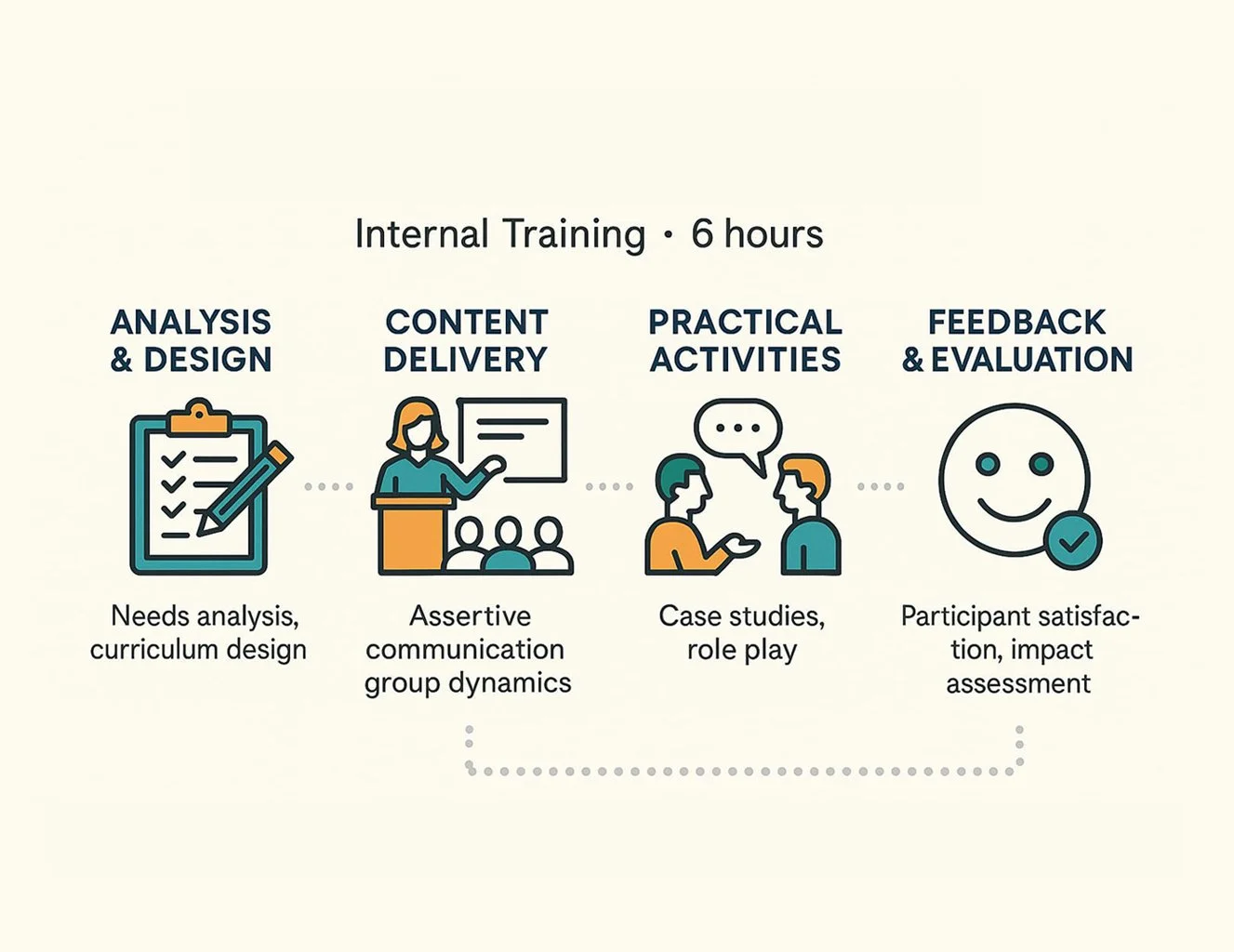 Internal Training · 6 hours

ANALYSIS & DESIGN

Needs analysis, curriculum design

CONTENT DELIVERY

Assertive communication group dynamics

PRACTICAL ACTIVITIES

Case studies, role play

FEEDBACK & EVALUATION

Participant satisfaction, impact assessment